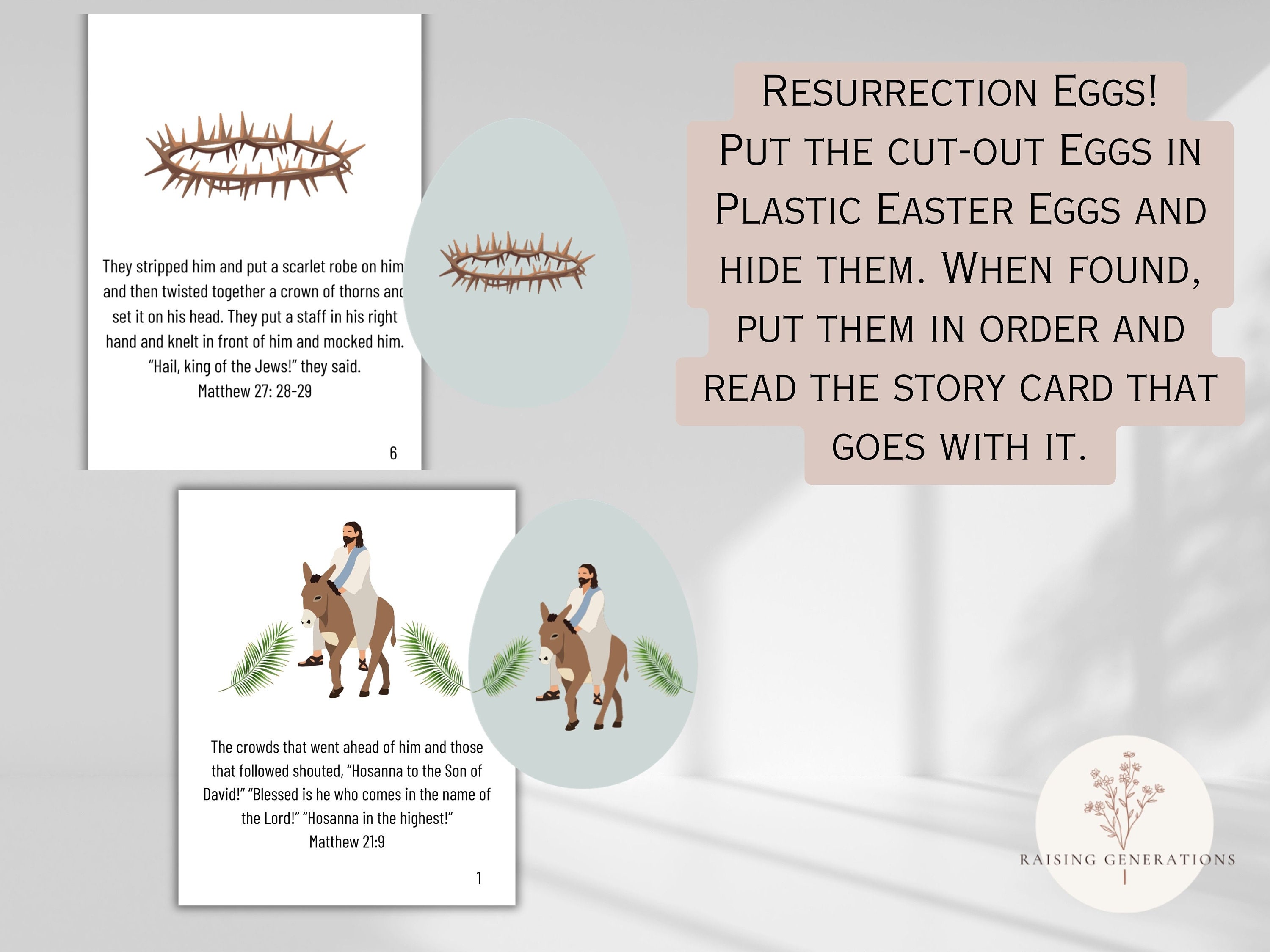 They stripped him and put a scarlet robe on him and then twisted together a crown of thorns and set it on his head. They put a staff in his right hand and knelt in front of him and mocked him. "Hail, king of the Jews!" they said.
Matthew 27: 28-29

6

Resurrection Eggs!
Put the cut-out Eggs in Plastic Easter Eggs and hide them. When found, put them in order and read the story card that goes with it.

The crowds that went ahead of him and those that followed shouted, "Hosanna to the Son of David!" "Blessed is he who comes in the name of the Lord!" "Hosanna in the highest!"
Matthew 21:9

1

RAISING GENERATIONS